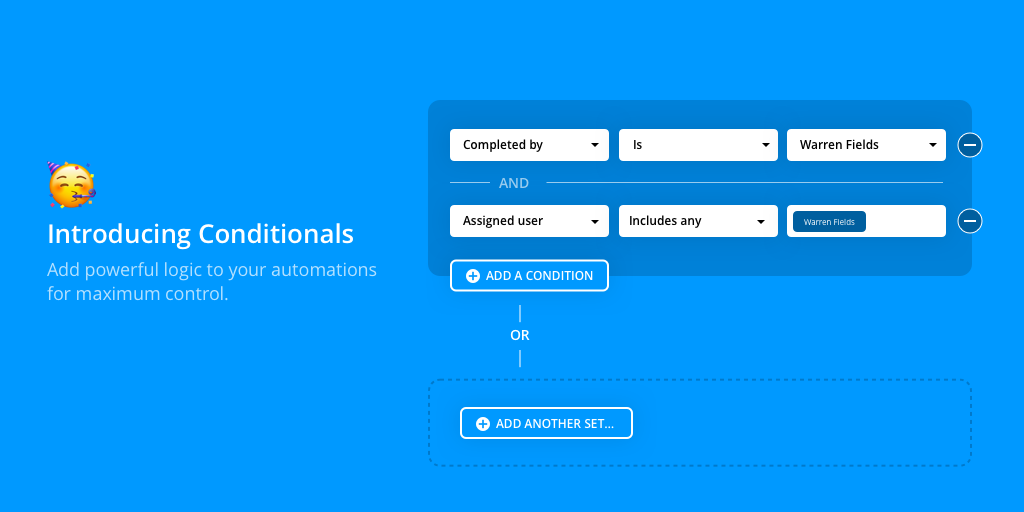 Introducing Conditionals

Add powerful logic to your automations for maximum control.

Completed by
Is
Warren Fields

AND

Assigned user
Includes any
Warren Fields

ADD A CONDITION

OR

ADD ANOTHER SET...